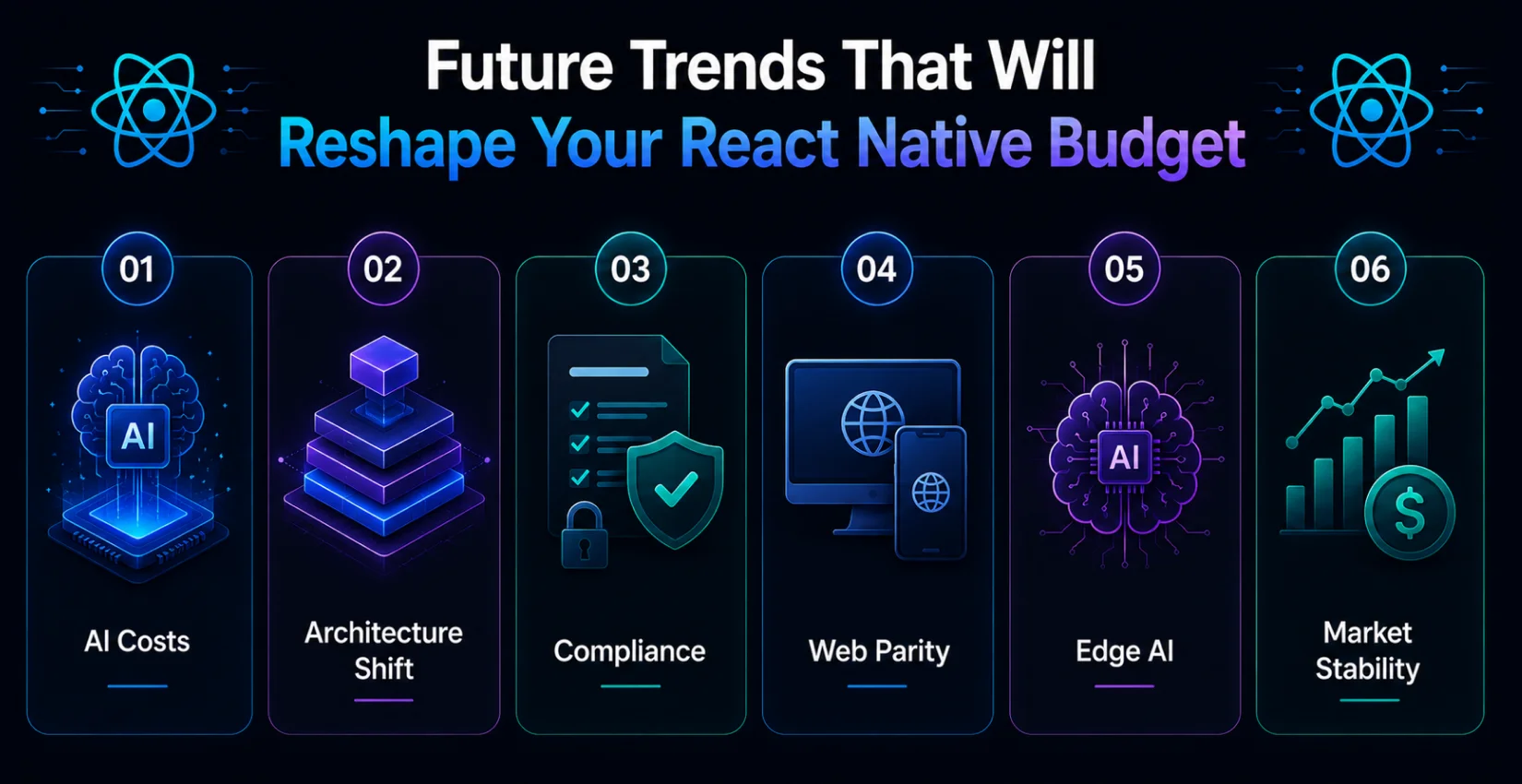 Future Trends That Will
Reshape Your React Native Budget

01
AI
AI Costs

02
Architecture Shift

03
Compliance

04
Web Parity

05
AI
Edge AI

06
$
Market Stability